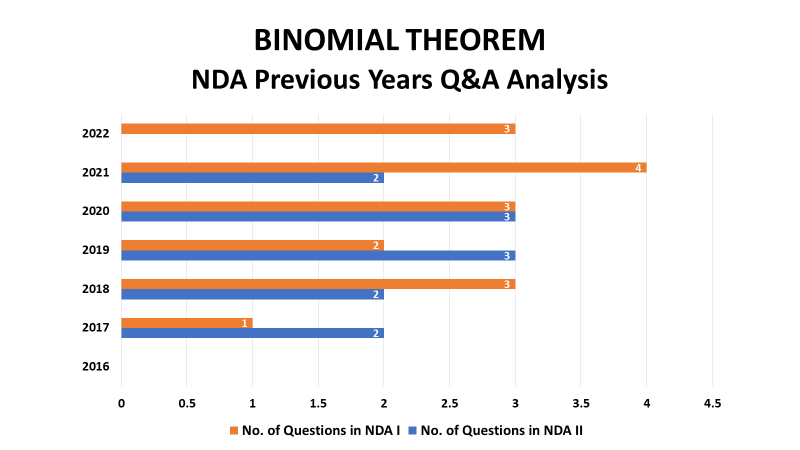 BINOMIAL THEOREM
NDA Previous Years Q&A Analysis

2022
3

2021
4
2

2020
3
3

2019
2
3

2018
3
2

2017
1
2

2016

0 0.5 1 1.5 2 2.5 3 3.5 4 4.5

No. of Questions in NDA I
No. of Questions in NDA II